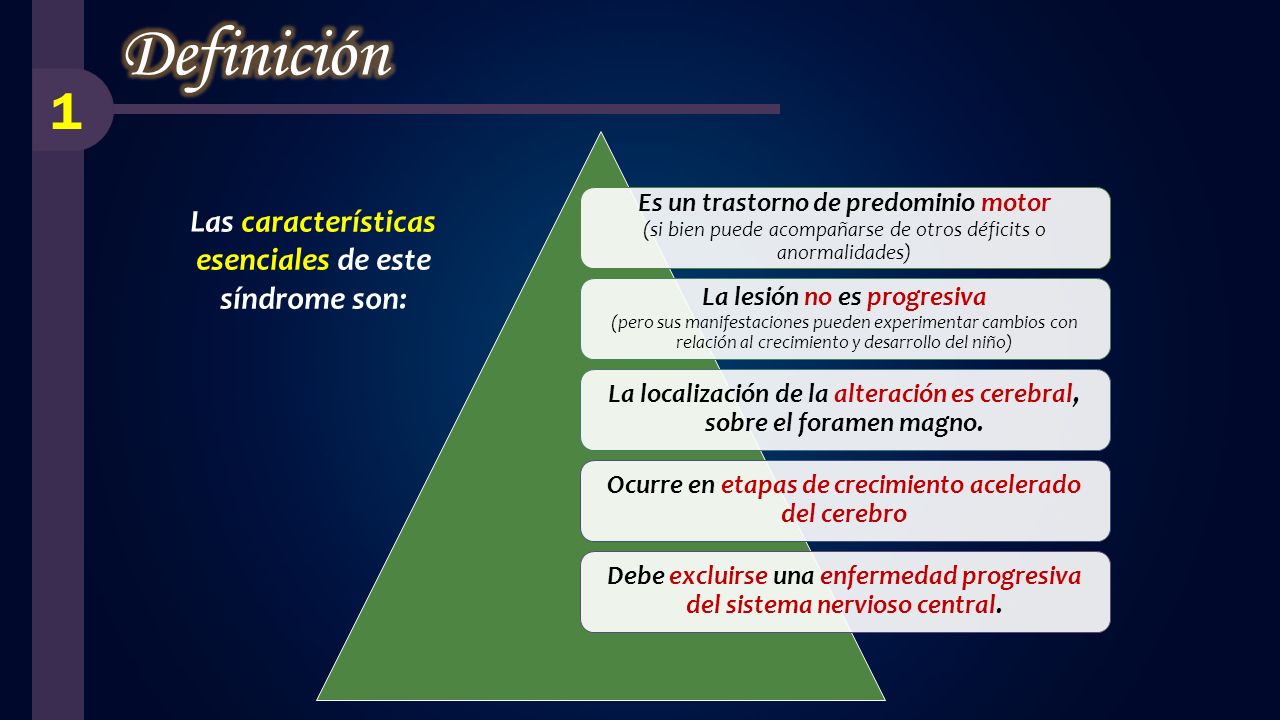 Definición

1

Las características esenciales de este síndrome son:

Es un trastorno de predominio motor
(si bien puede acompañarse de otros déficits o anormalidades)

La lesión no es progresiva
(pero sus manifestaciones pueden experimentar cambios con relación al crecimiento y desarrollo del niño)

La localización de la alteración es cerebral, sobre el foramen magno.

Ocurre en etapas de crecimiento acelerado del cerebro

Debe excluirse una enfermedad progresiva del sistema nervioso central.